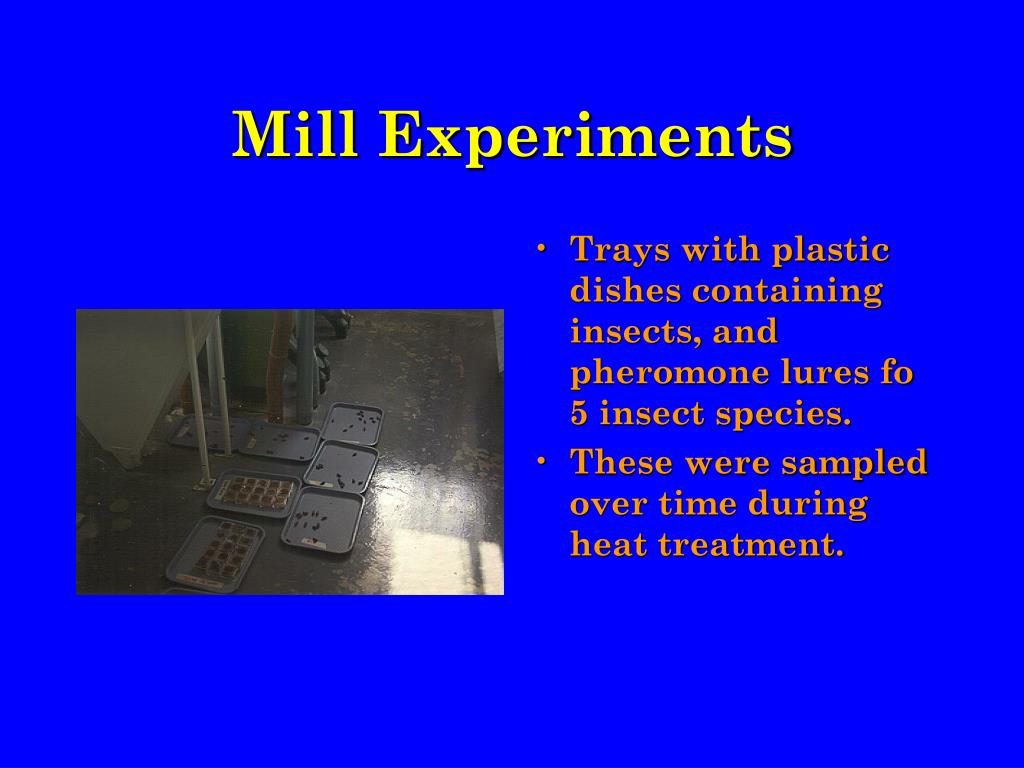 Mill Experiments

• Trays with plastic dishes containing insects, and pheromone lures fo 5 insect species.
• These were sampled over time during heat treatment.